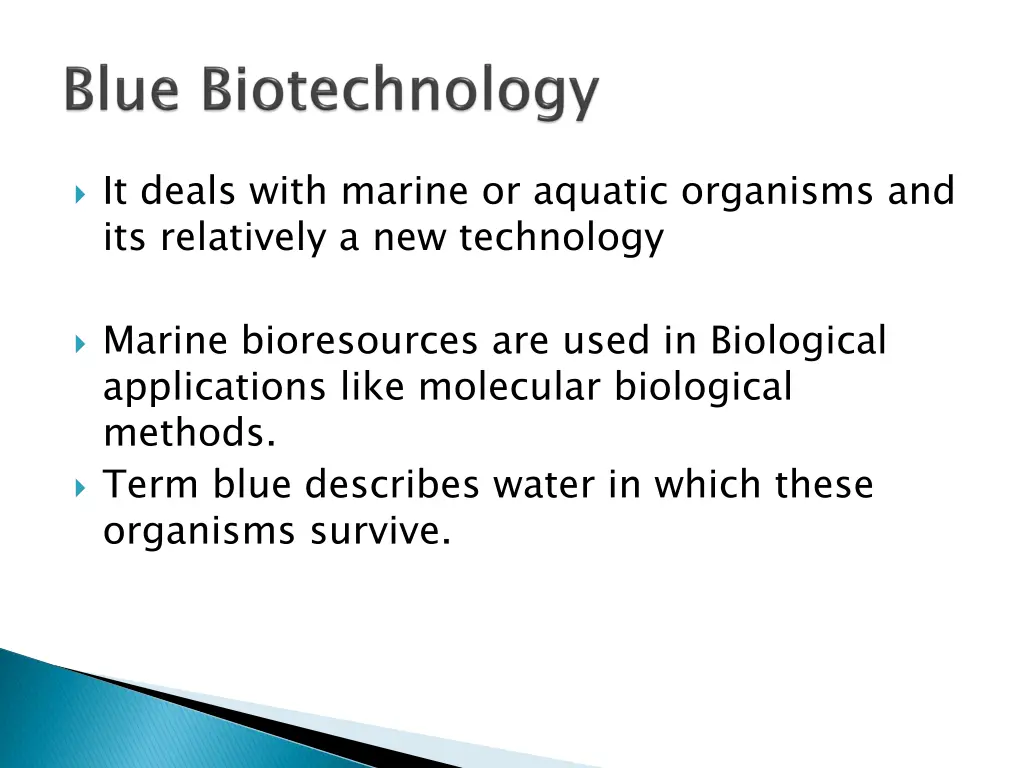 Blue Biotechnology

It deals with marine or aquatic organisms and its relatively a new technology

Marine bioresources are used in Biological applications like molecular biological methods.

Term blue describes water in which these organisms survive.